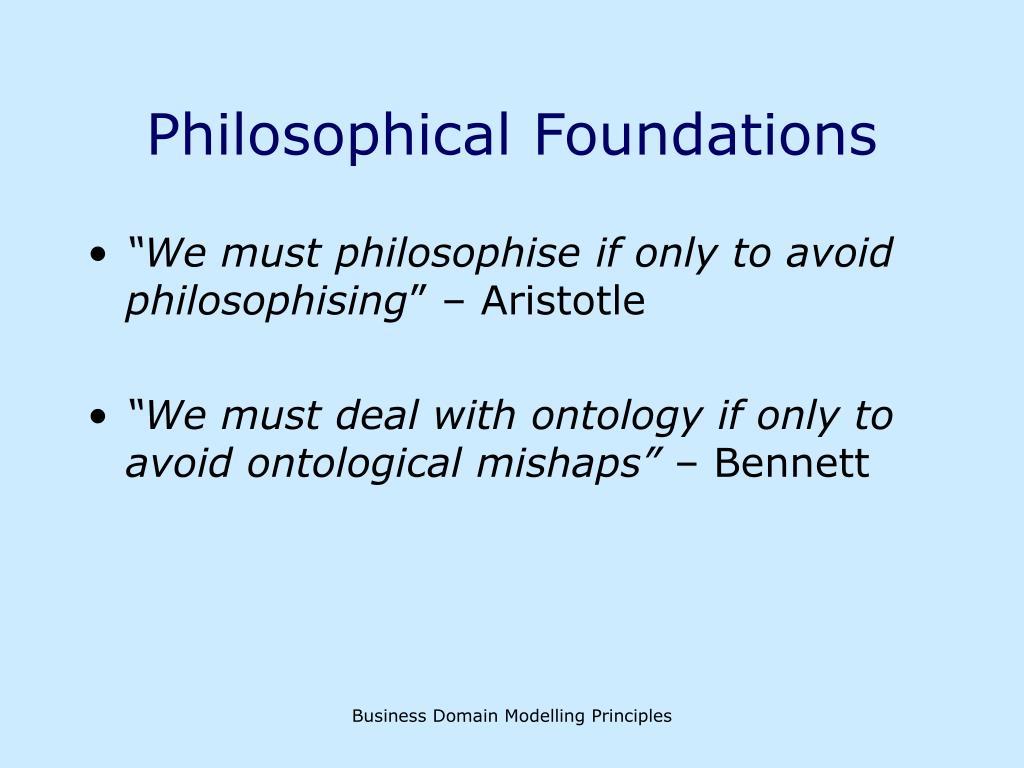 Philosophical Foundations

• “We must philosophise if only to avoid philosophising” – Aristotle

• “We must deal with ontology if only to avoid ontological mishaps” – Bennett

Business Domain Modelling Principles